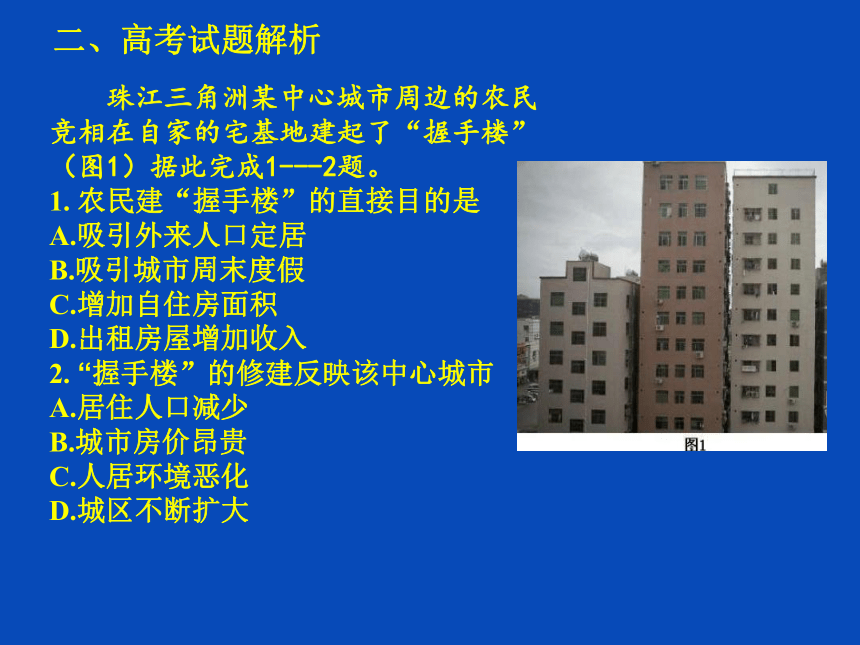 二、高考试题解析

珠江三角洲某中心城市周边的农民竞相在自家的宅基地建起了“握手楼”（图1）据此完成1---2题。

1. 农民建“握手楼”的直接目的是
A.吸引外来人口定居
B.吸引城市周末度假
C.增加自住房面积
D.出租房屋增加收入

2. “握手楼”的修建反映该中心城市
A.居住人口减少
B.城市房价昂贵
C.人居环境恶化
D.城区不断扩大

图1